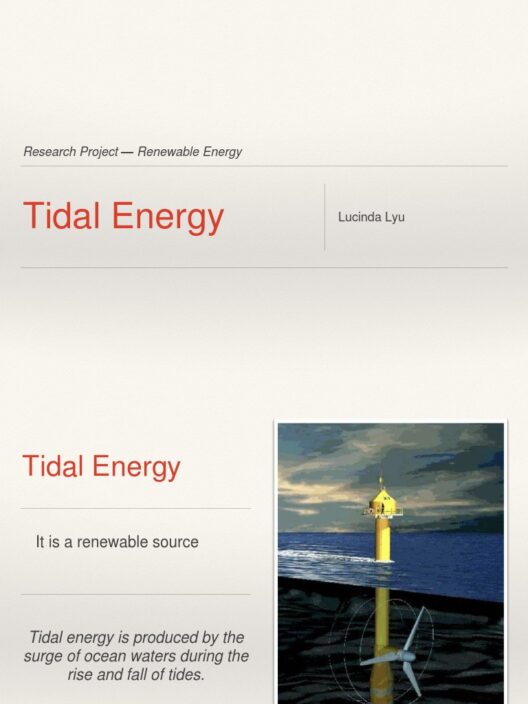 Research Project — Renewable Energy

Tidal Energy

Lucinda Lyu

Tidal Energy

It is a renewable source

Tidal energy is produced by the surge of ocean waters during the rise and fall of tides.